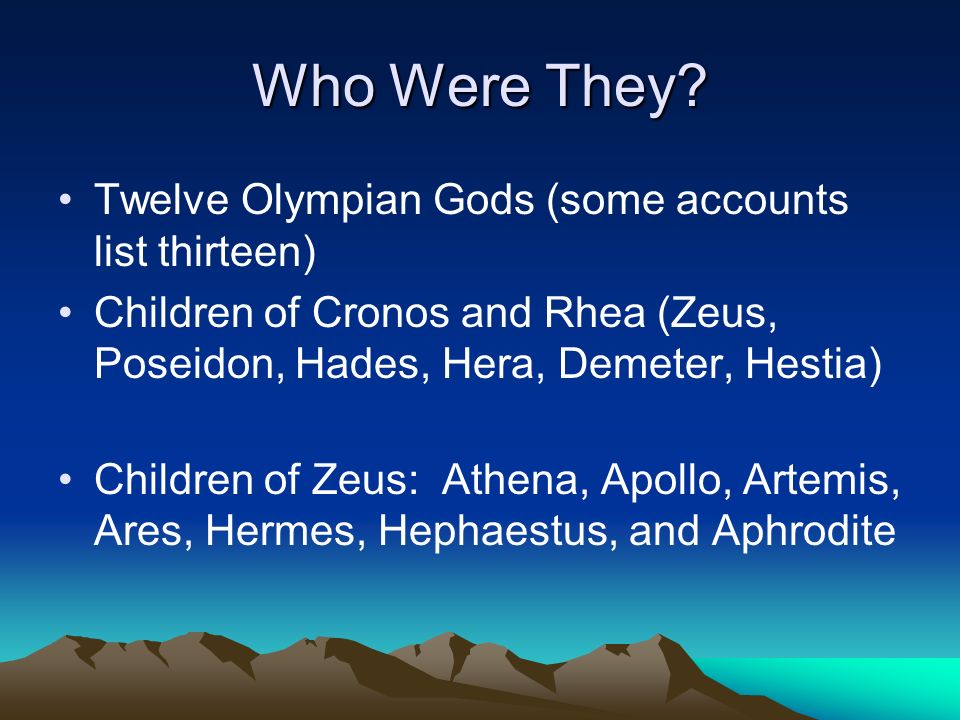 Who Were They?

• Twelve Olympian Gods (some accounts list thirteen)
• Children of Cronos and Rhea (Zeus, Poseidon, Hades, Hera, Demeter, Hestia)

• Children of Zeus:  Athena, Apollo, Artemis, Ares, Hermes, Hephaestus, and Aphrodite